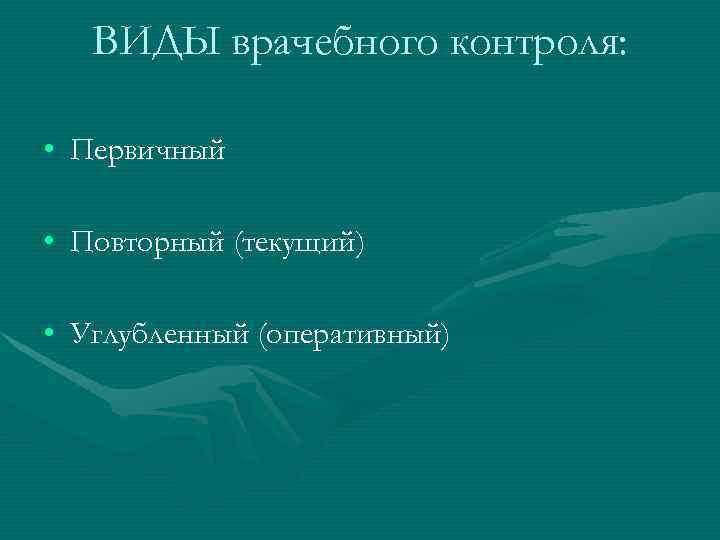 ВИДЫ врачебного контроля:

• Первичный

• Повторный (текущий)

• Углубленный (оперативный)